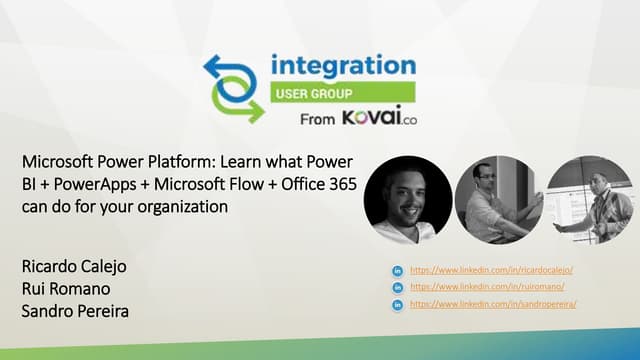 integration
USER GROUP
From KOVAI.co

Microsoft Power Platform: Learn what Power BI + PowerApps + Microsoft Flow + Office 365 can do for your organization

Ricardo Calejo
Rui Romano
Sandro Pereira

in https://www.linkedin.com/in/ricardocalejo/
in https://www.linkedin.com/in/ruiromano/
in https://www.linkedin.com/in/sandropereira/